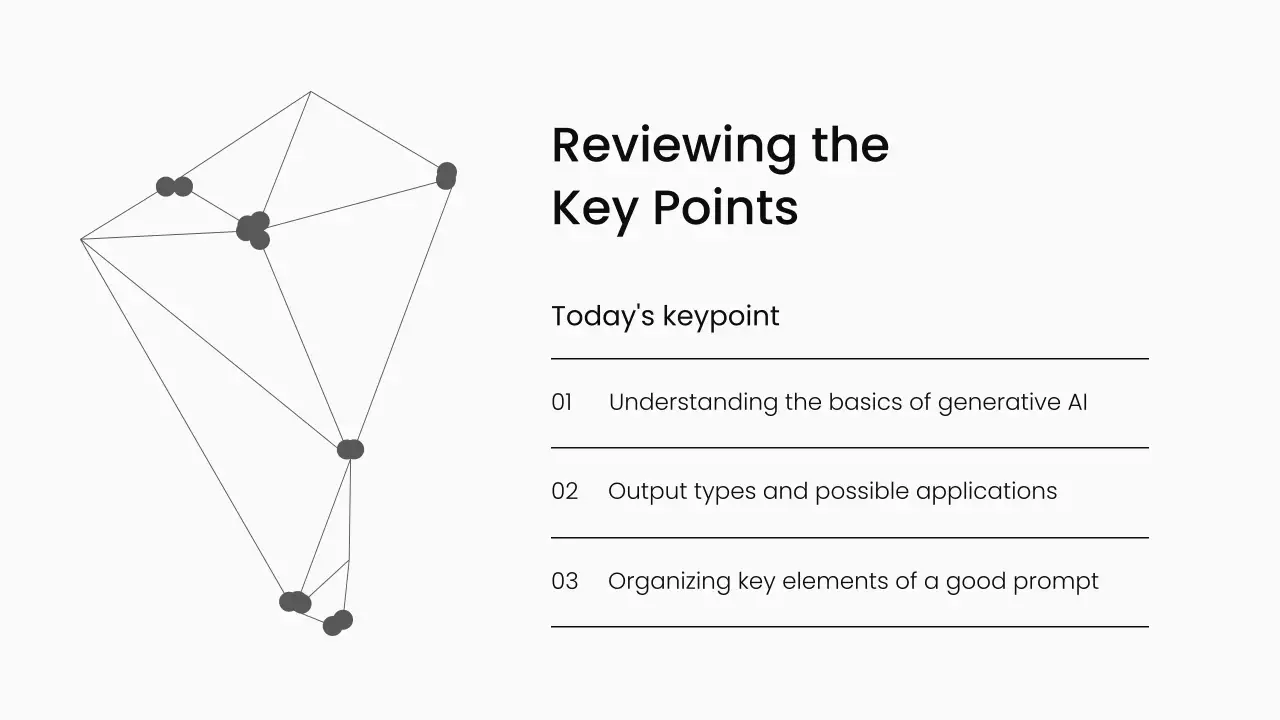 Reviewing the Key Points

Today's keypoint

01 Understanding the basics of generative AI

02 Output types and possible applications

03 Organizing key elements of a good prompt